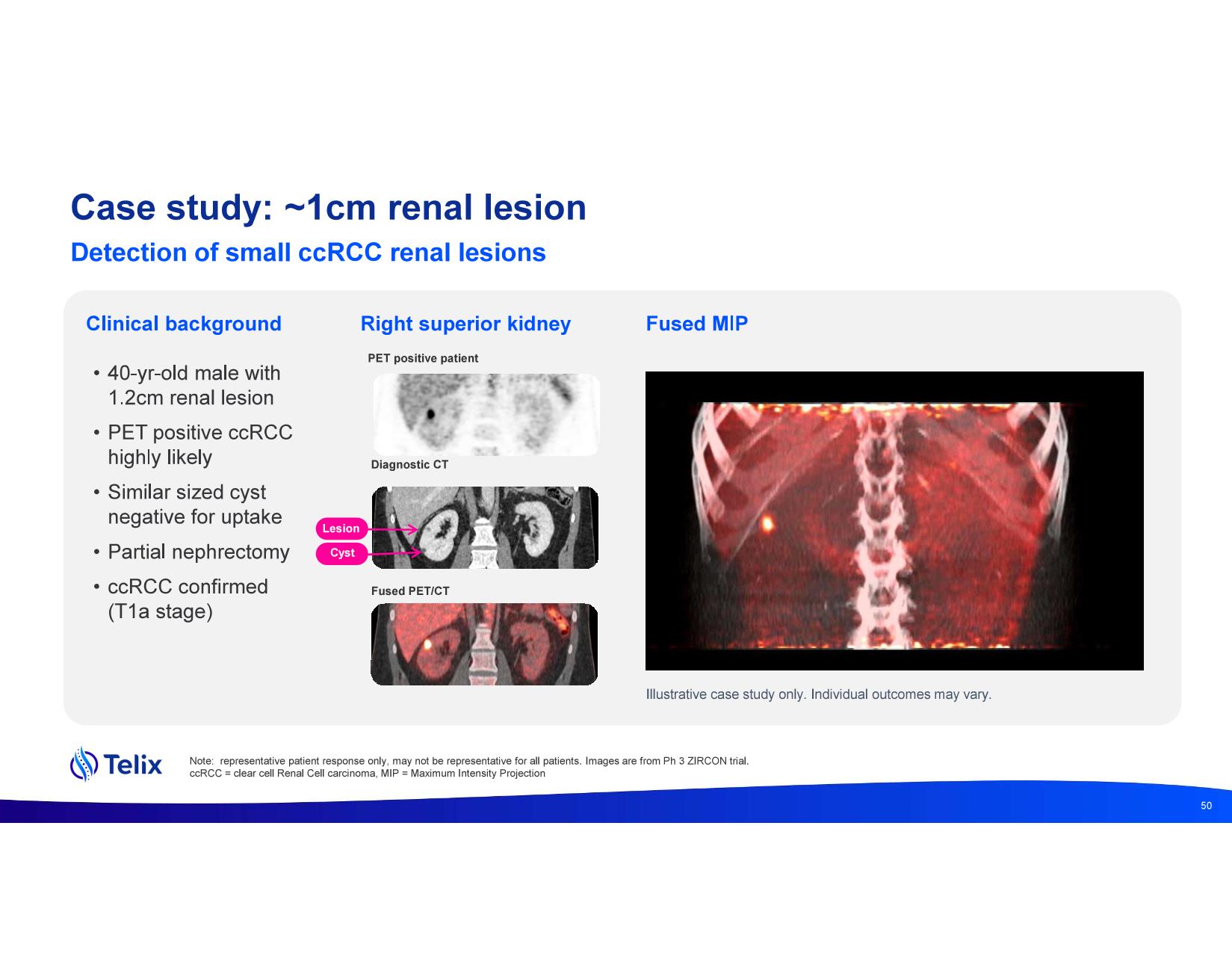 Case study: ~1cm renal lesion

Detection of small ccRCC renal lesions

Clinical background

• 40-yr-old male with 1.2cm renal lesion
• PET positive ccRCC highly likely
• Similar sized cyst negative for uptake
• Partial nephrectomy
• ccRCC confirmed (T1a stage)

Right superior kidney

PET positive patient

Diagnostic CT

Lesion

Cyst

Fused PET/CT

Fused MIP

Illustrative case study only. Individual outcomes may vary.

Telix

Note: representative patient response only, may not be representative for all patients. Images are from Ph 3 ZIRCON trial.
ccRCC = clear cell Renal Cell carcinoma, MIP = Maximum Intensity Projection

50